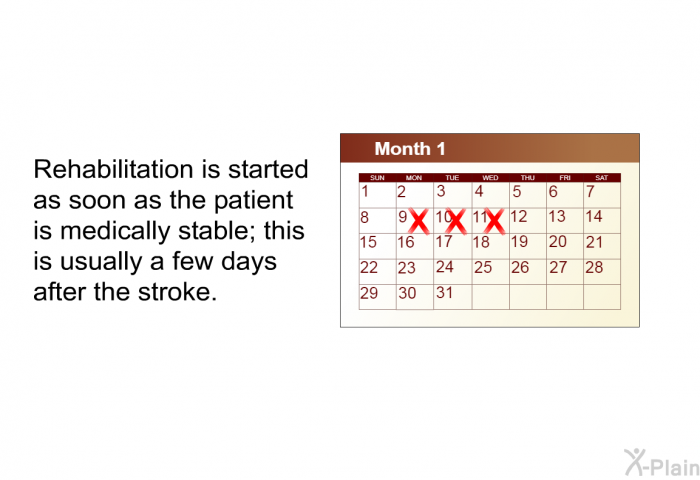 Rehabilitation is started as soon as the patient is medically stable; this is usually a few days after the stroke.

Month 1

| SUN | MON | TUE | WED | THU | FRI | SAT |
|---|---|---|---|---|---|---|
| 1 | 2 | 3 | 4 | 5 | 6 | 7 |
| 8 | 9 X | 10 X | 11 X | 12 | 13 | 14 |
| 15 | 16 | 17 | 18 | 19 | 20 | 21 |
| 22 | 23 | 24 | 25 | 26 | 27 | 28 |
| 29 | 30 | 31 | | | | |

X-Plain